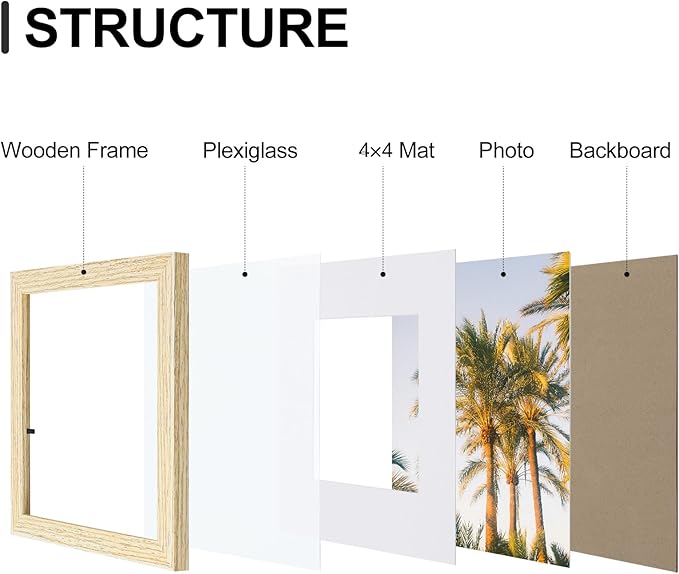 STRUCTURE

Wooden Frame

Plexiglass

4×4 Mat

Photo

Backboard